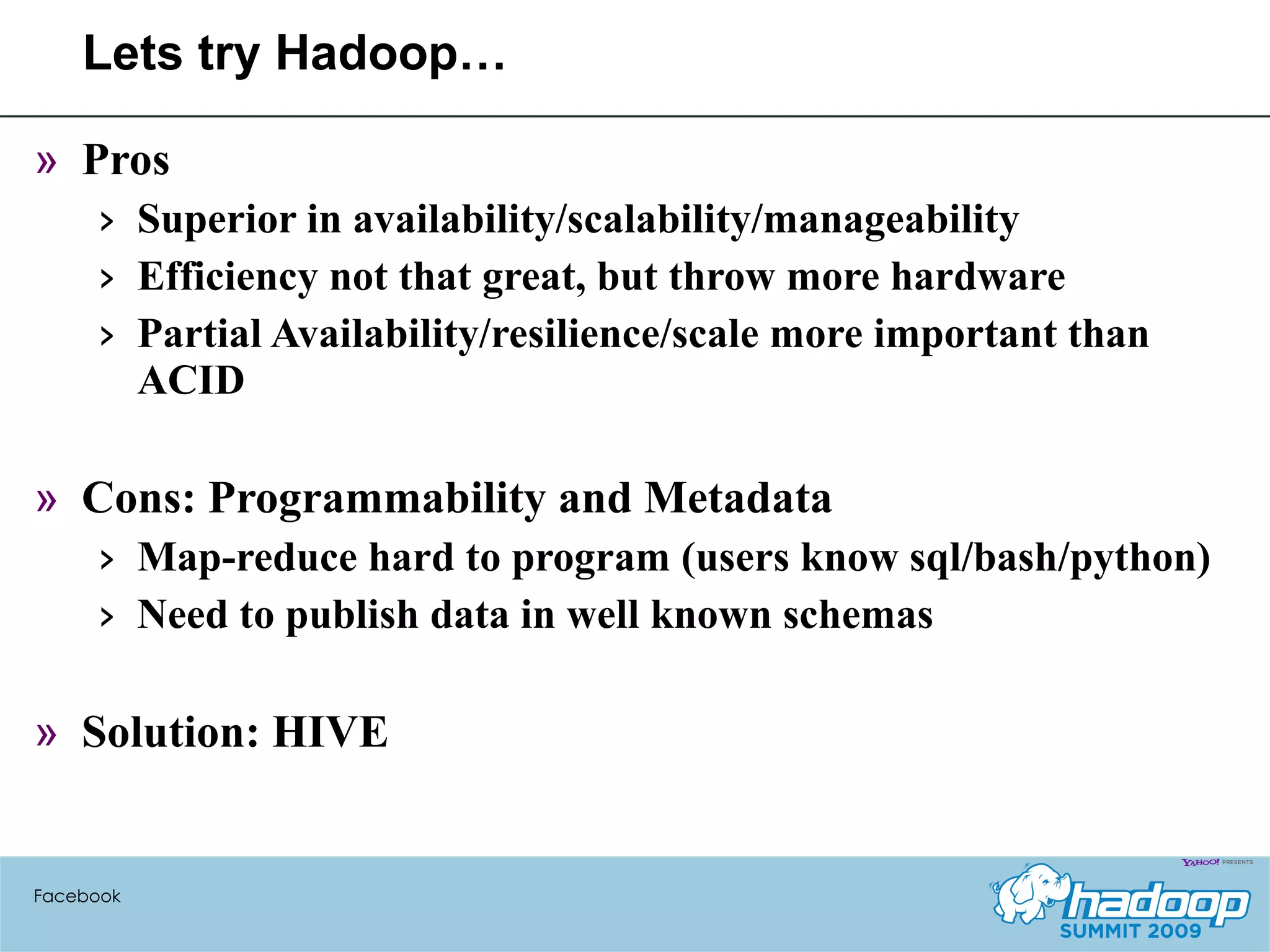 Lets try Hadoop…

» Pros

› Superior in availability/scalability/manageability

› Efficiency not that great, but throw more hardware

› Partial Availability/resilience/scale more important than ACID

» Cons: Programmability and Metadata

› Map-reduce hard to program (users know sql/bash/python)

› Need to publish data in well known schemas

» Solution: HIVE

Facebook

YAHOO! PRESENTS
hadoop
SUMMIT 2009